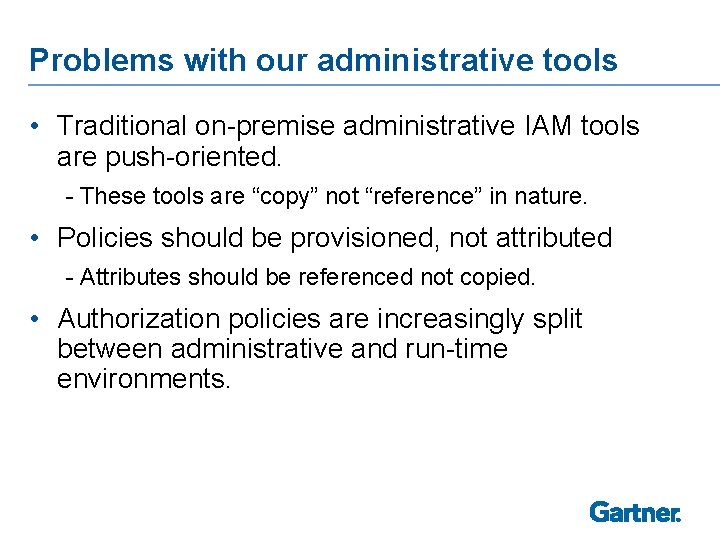 Problems with our administrative tools

• Traditional on-premise administrative IAM tools are push-oriented.

- These tools are “copy” not “reference” in nature.

• Policies should be provisioned, not attributed

- Attributes should be referenced not copied.

• Authorization policies are increasingly split between administrative and run-time environments.

Gartner.